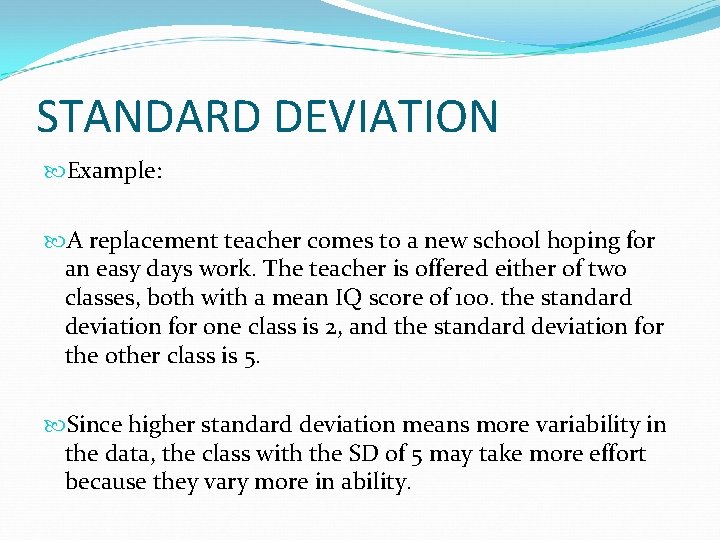 STANDARD DEVIATION

Example:

A replacement teacher comes to a new school hoping for an easy days work. The teacher is offered either of two classes, both with a mean IQ score of 100. the standard deviation for one class is 2, and the standard deviation for the other class is 5.

Since higher standard deviation means more variability in the data, the class with the SD of 5 may take more effort because they vary more in ability.